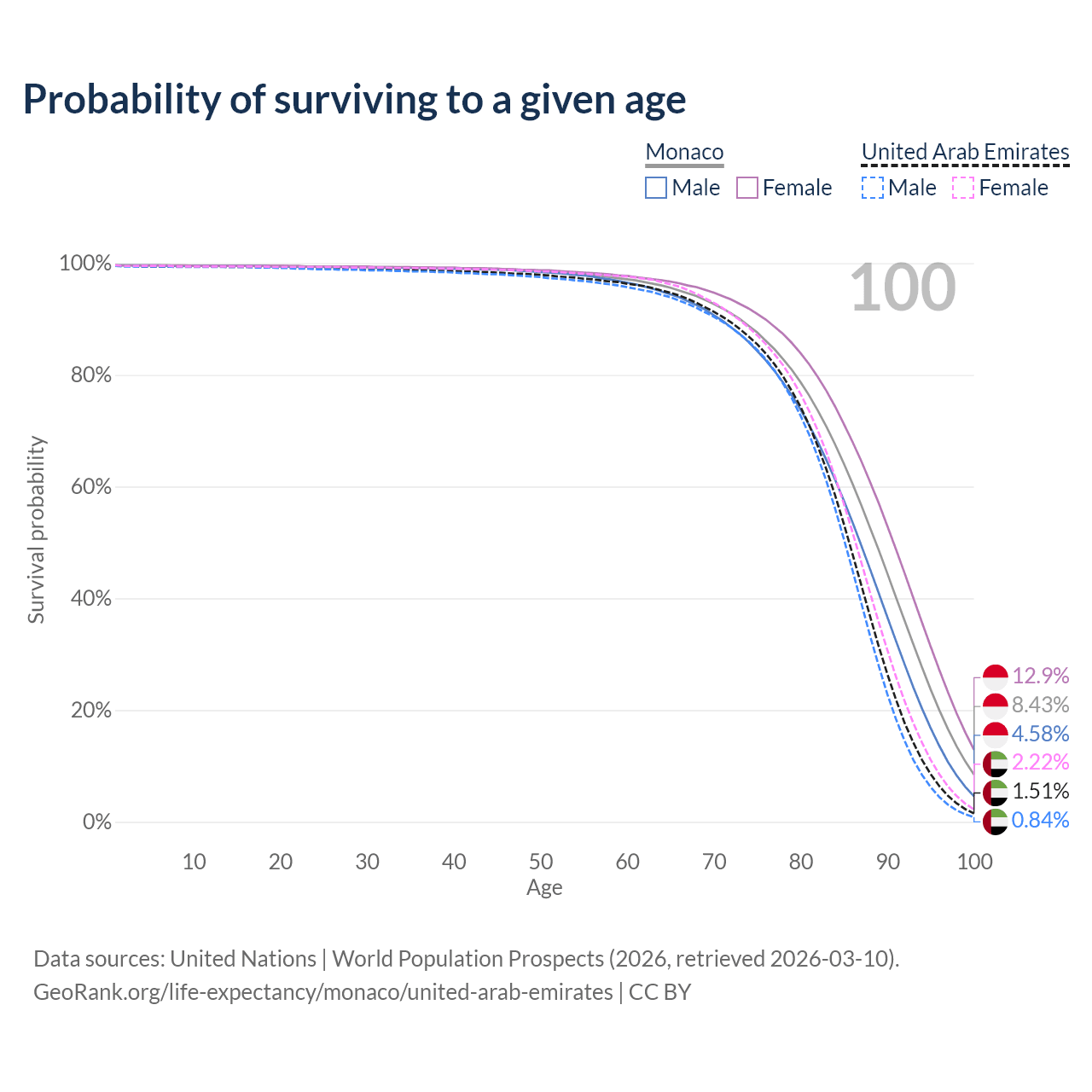 Probability of surviving to a given age

Monaco
Male Female

United Arab Emirates
Male Female

100

100%
80%
60%
40%
20%
0%

Survival probability

12.9%
8.43%
4.58%
2.22%
1.51%
0.84%

10 20 30 40 50 60 70 80 90 100
Age

Data sources: United Nations | World Population Prospects (2026, retrieved 2026-03-10).
GeoRank.org/life-expectancy/monaco/united-arab-emirates | CC BY